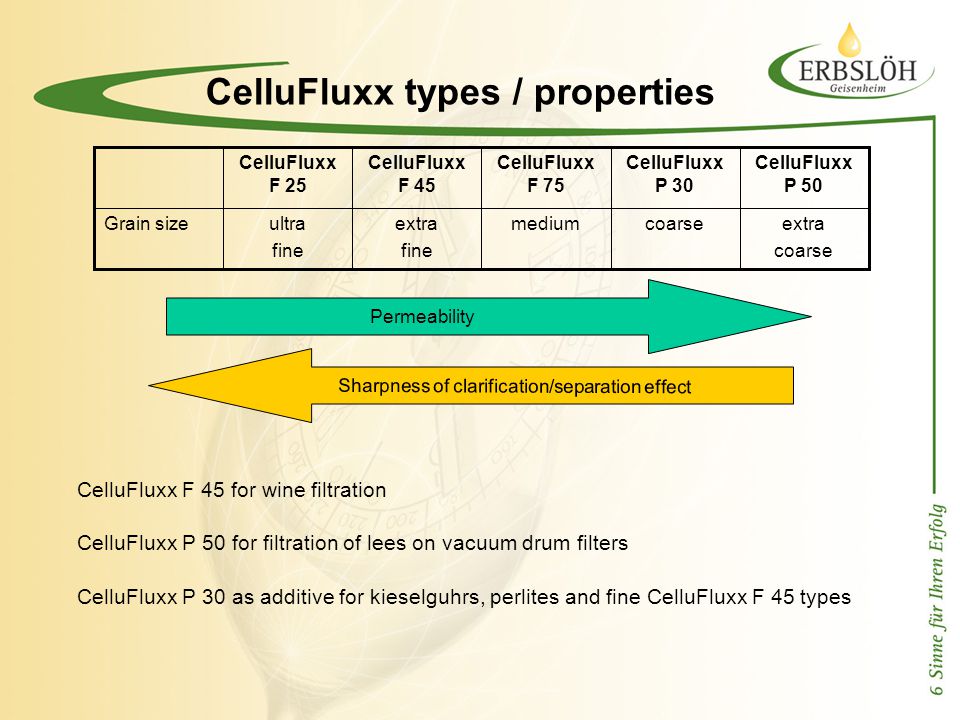 ERBSLÖH
Geisenheim

CelluFluxx types / properties

| | CelluFluxx F 25 | CelluFluxx F 45 | CelluFluxx F 75 | CelluFluxx P 30 | CelluFluxx P 50 |
|---|---|---|---|---|---|
| Grain size | ultra fine | extra fine | medium | coarse | extra coarse |

Permeability

Sharpness of clarification/separation effect

CelluFluxx F 45 for wine filtration

CelluFluxx P 50 for filtration of lees on vacuum drum filters

CelluFluxx P 30 as additive for kieselguhrs, perlites and fine CelluFluxx F 45 types

6 Sinne für Ihren Erfolg